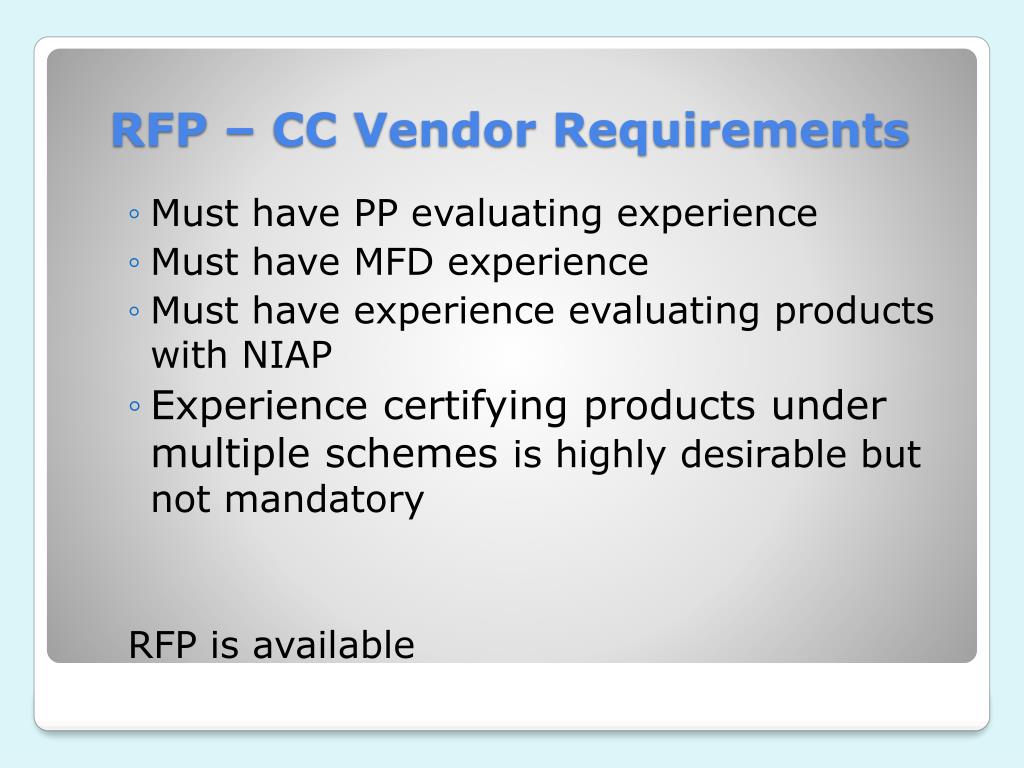 RFP – CC Vendor Requirements

◦ Must have PP evaluating experience
◦ Must have MFD experience
◦ Must have experience evaluating products with NIAP
◦ Experience certifying products under multiple schemes is highly desirable but not mandatory

RFP is available